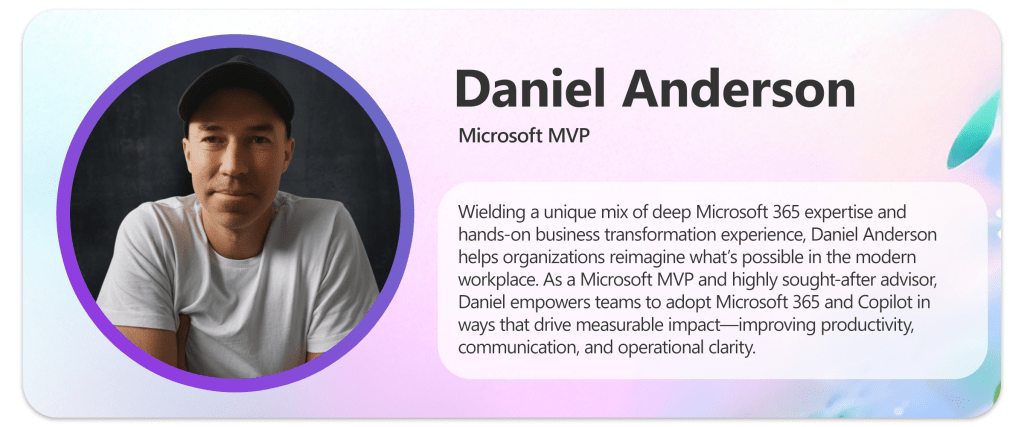 Daniel Anderson

Microsoft MVP

Wielding a unique mix of deep Microsoft 365 expertise and hands-on business transformation experience, Daniel Anderson helps organizations reimagine what's possible in the modern workplace. As a Microsoft MVP and highly sought-after advisor, Daniel empowers teams to adopt Microsoft 365 and Copilot in ways that drive measurable impact—improving productivity, communication, and operational clarity.